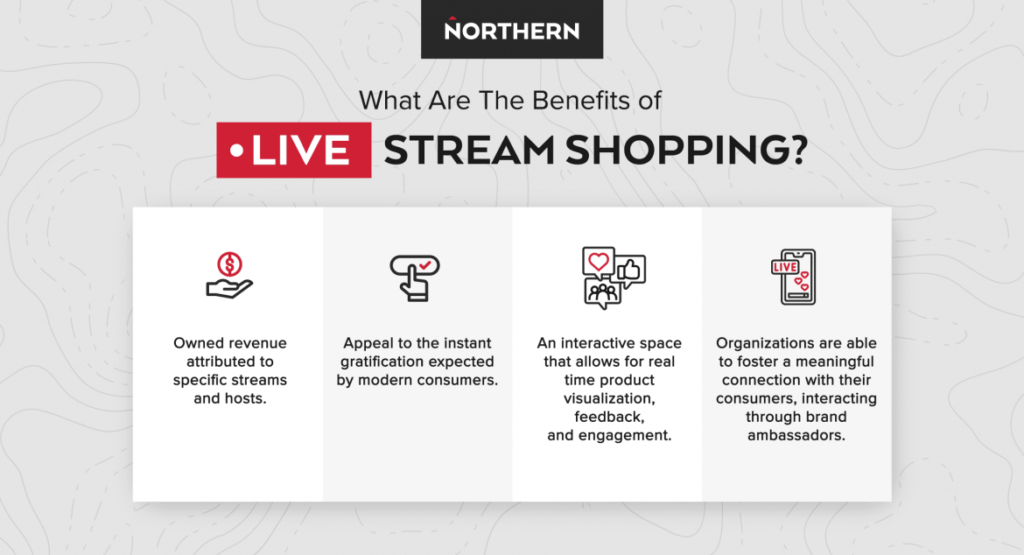 NORTHERN

What Are The Benefits of

•LIVE STREAM SHOPPING?

Owned revenue attributed to specific streams and hosts.

Appeal to the instant gratification expected by modern consumers.

An interactive space that allows for real time product visualization, feedback, and engagement.

LIVE

Organizations are able to foster a meaningful connection with their consumers, interacting through brand ambassadors.